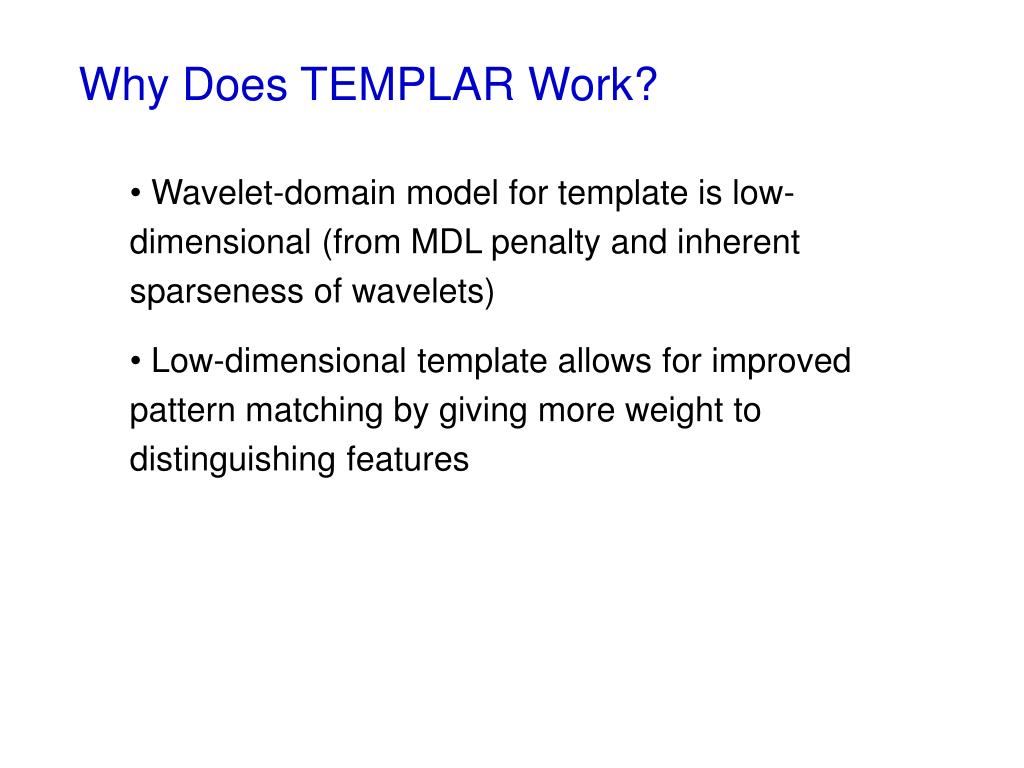 Why Does TEMPLAR Work?

• Wavelet-domain model for template is low-dimensional (from MDL penalty and inherent sparseness of wavelets)

• Low-dimensional template allows for improved pattern matching by giving more weight to distinguishing features